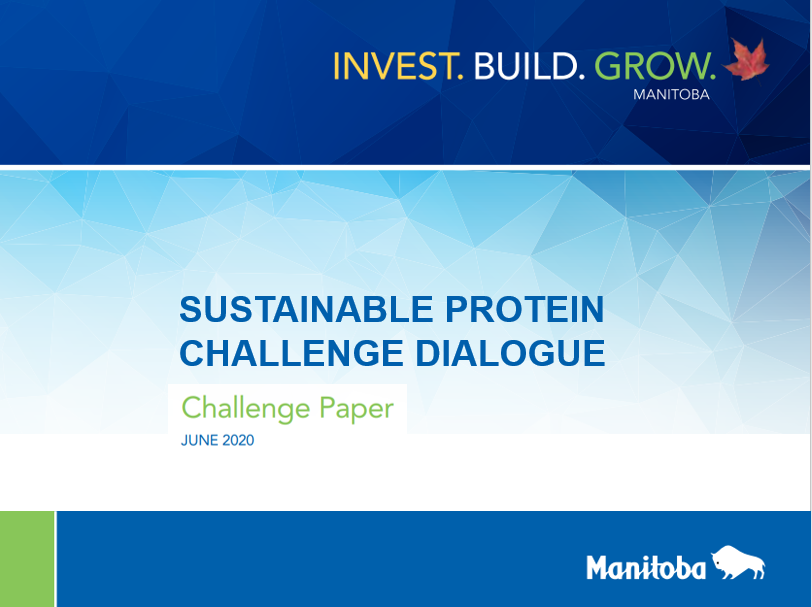 INVEST. BUILD. GROW.
MANITOBA

SUSTAINABLE PROTEIN CHALLENGE DIALOGUE

Challenge Paper

JUNE 2020

Manitoba